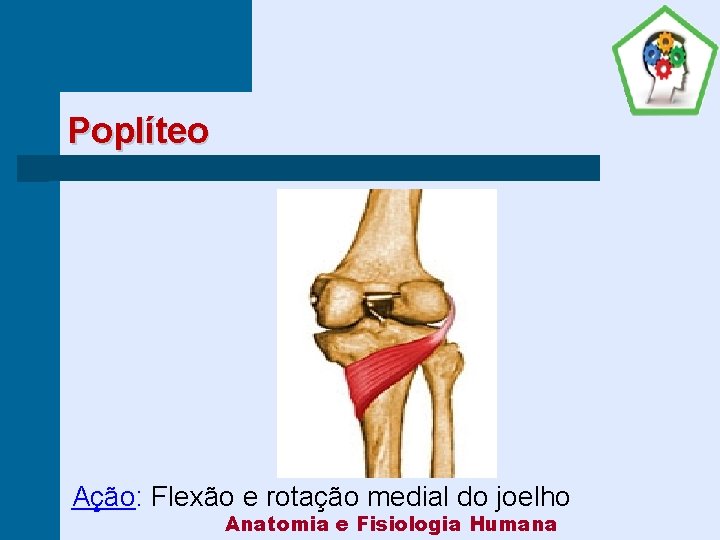 Poplíteo

Ação: Flexão e rotação medial do joelho

Anatomia e Fisiologia Humana